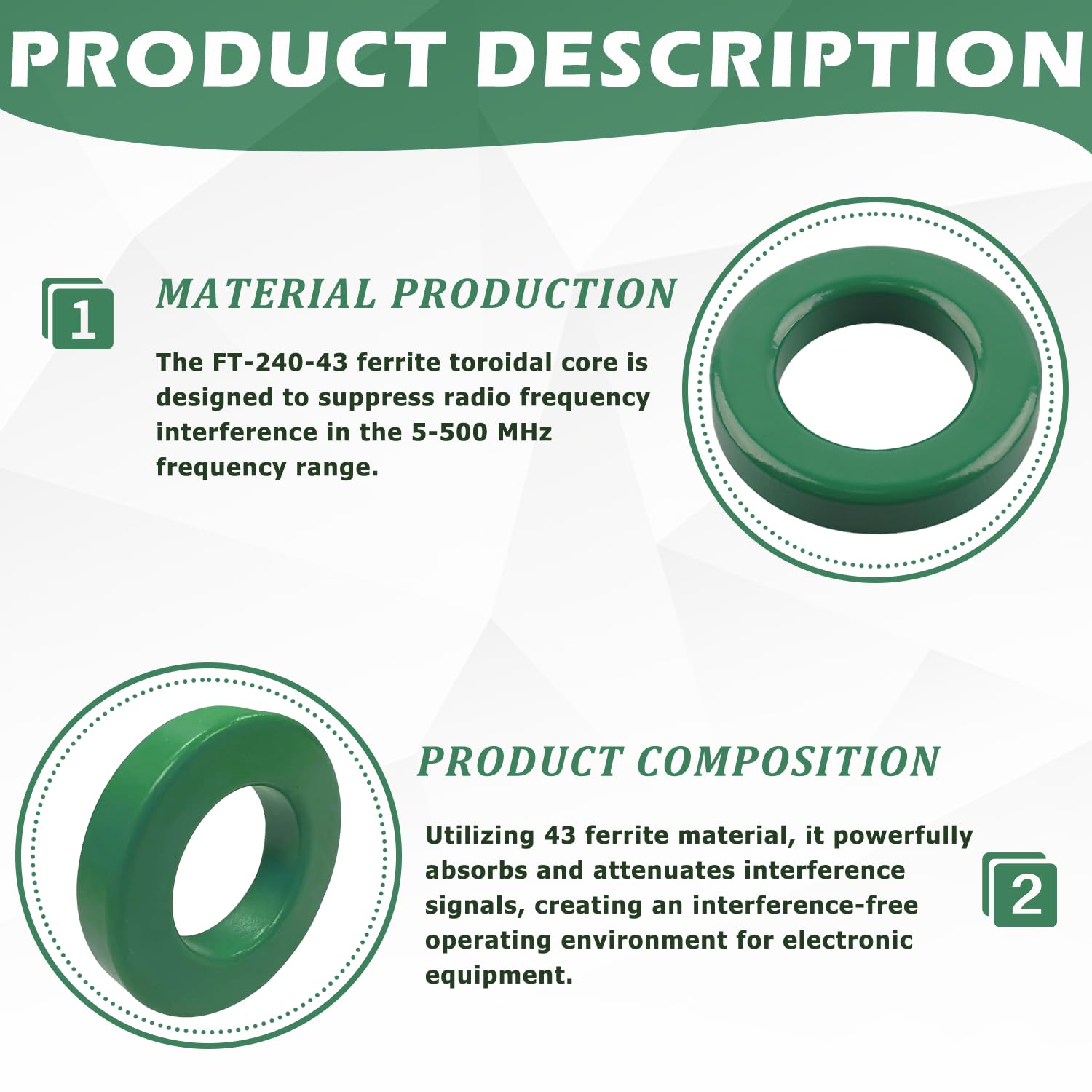 PRODUCT DESCRIPTION

1

MATERIAL PRODUCTION

The FT-240-43 ferrite toroidal core is designed to suppress radio frequency interference in the 5-500 MHz frequency range.

PRODUCT COMPOSITION

Utilizing 43 ferrite material, it powerfully absorbs and attenuates interference signals, creating an interference-free operating environment for electronic equipment.

2